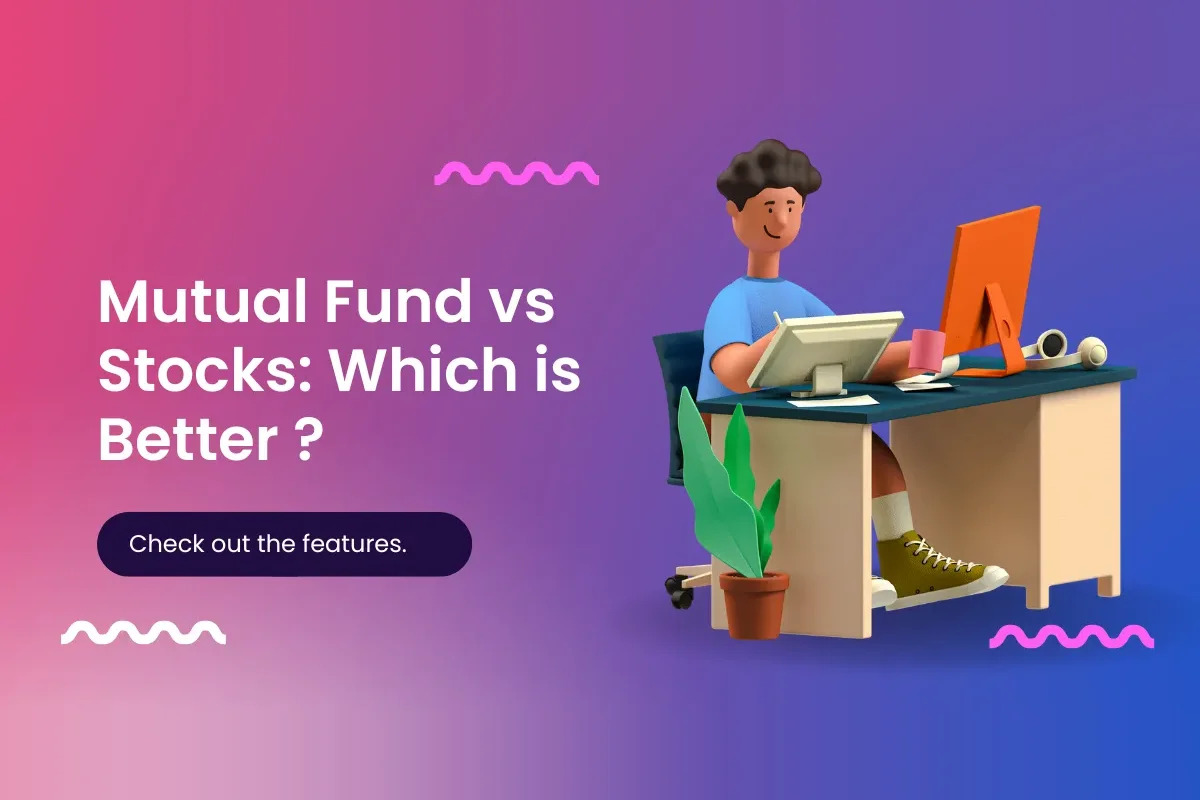 Mutual Fund vs Stocks: Which is Better ?

Check out the features.